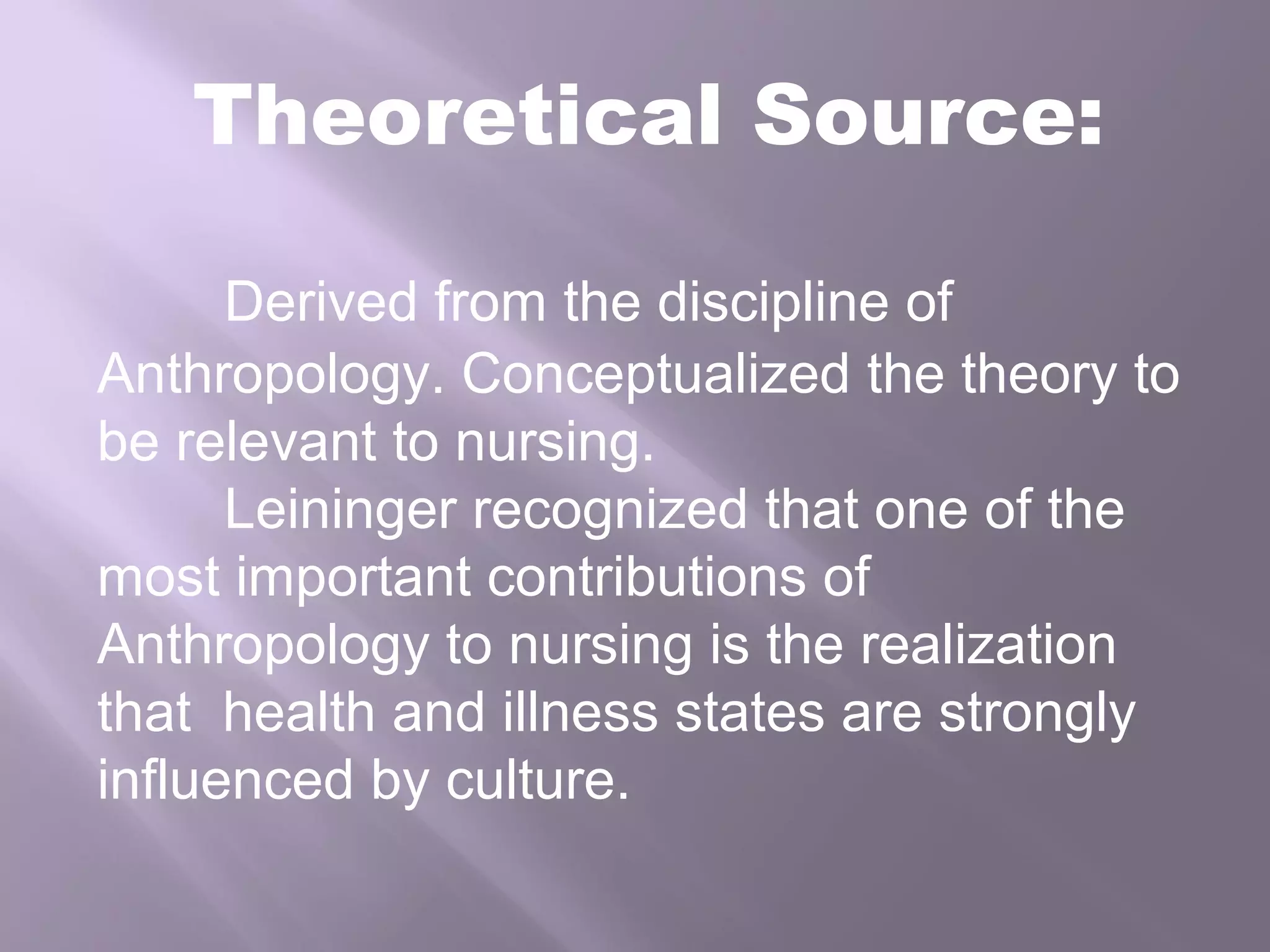 Theoretical Source:

Derived from the discipline of Anthropology. Conceptualized the theory to be relevant to nursing.

Leininger recognized that one of the most important contributions of Anthropology to nursing is the realization that health and illness states are strongly influenced by culture.